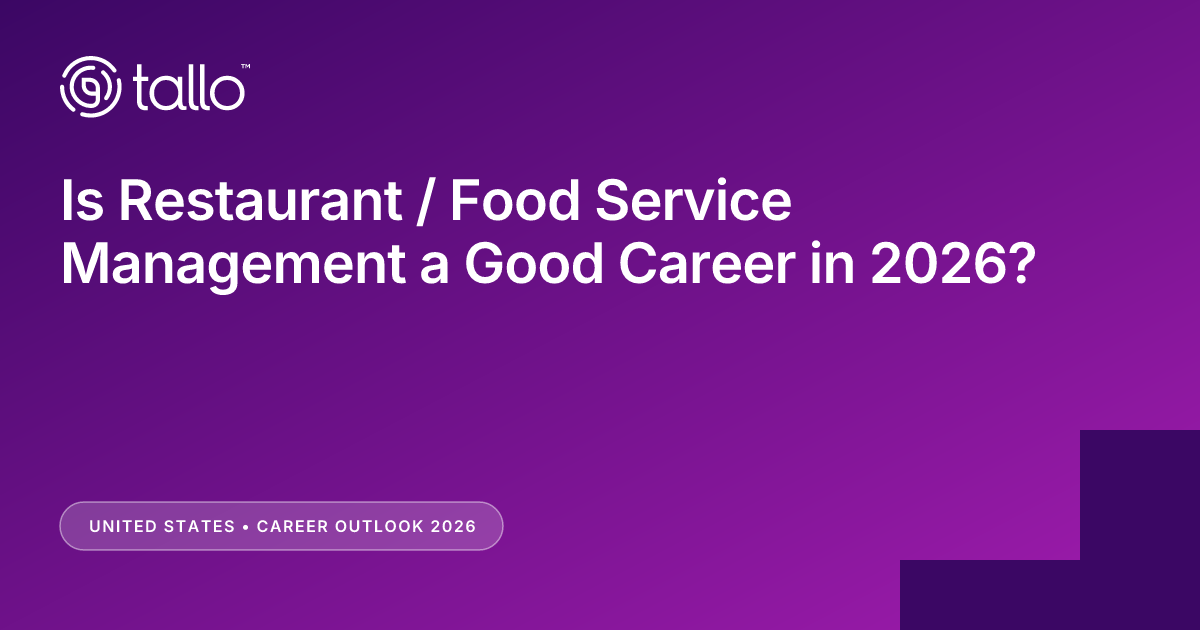 tallo™

Is Restaurant / Food Service Management a Good Career in 2026?

UNITED STATES • CAREER OUTLOOK 2026